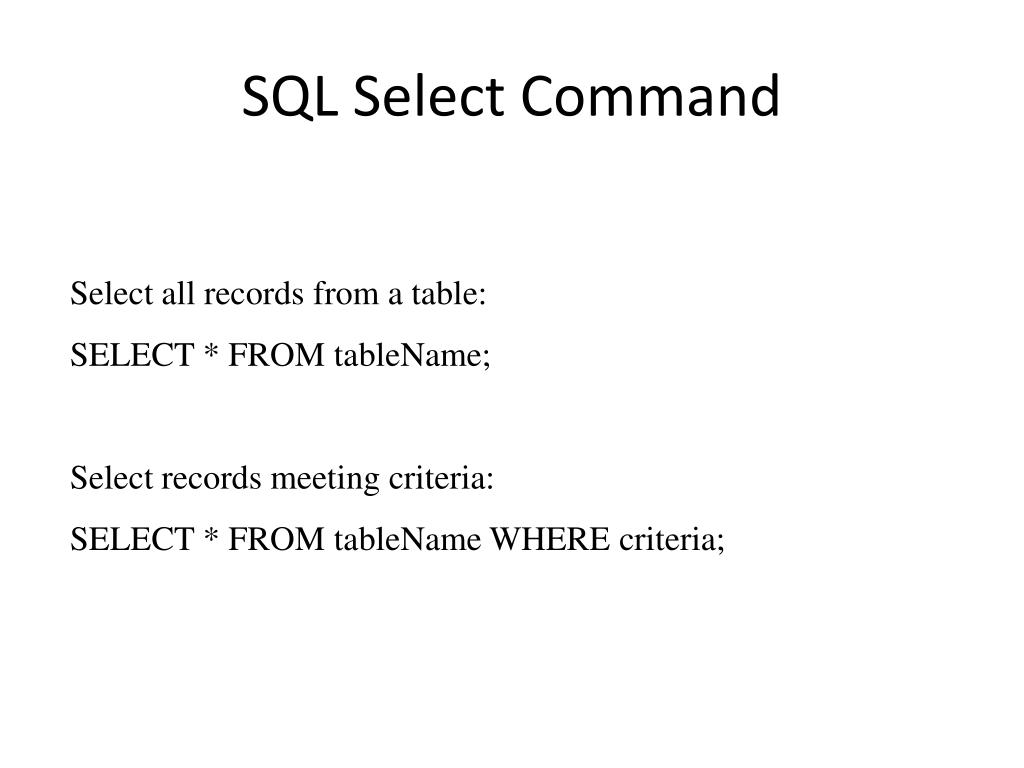 SQL Select Command

Select all records from a table:

SELECT * FROM tableName;

Select records meeting criteria:

SELECT * FROM tableName WHERE criteria;